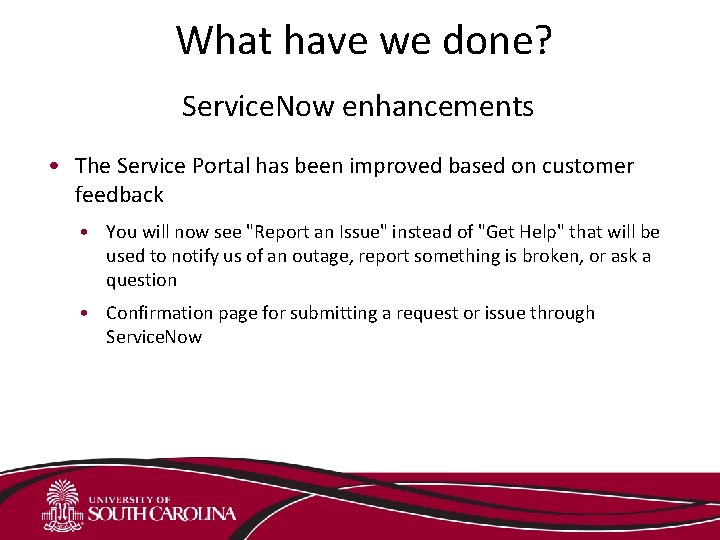 What have we done?

ServiceNow enhancements

• The Service Portal has been improved based on customer feedback

• You will now see "Report an Issue" instead of "Get Help" that will be used to notify us of an outage, report something is broken, or ask a question

• Confirmation page for submitting a request or issue through ServiceNow

UNIVERSITY OF SOUTH CAROLINA